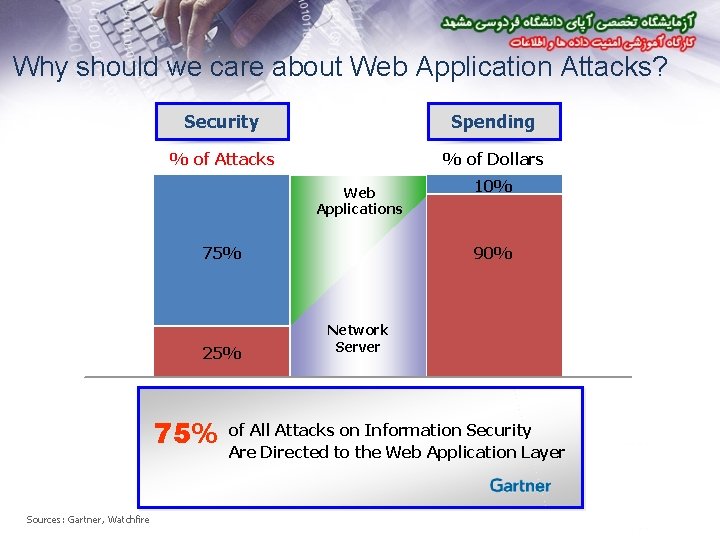 آزمایشگاه تخصصی آپای دانشگاه فردوسی مشهد
کارگاه آموزشی امنیت داده ها و اطلاعات

Why should we care about Web Application Attacks?

Security

% of Attacks

75%

25%

Web Applications

Network Server

Spending

% of Dollars

10%

90%

75% of All Attacks on Information Security Are Directed to the Web Application Layer

Gartner

Sources: Gartner, Watchfire